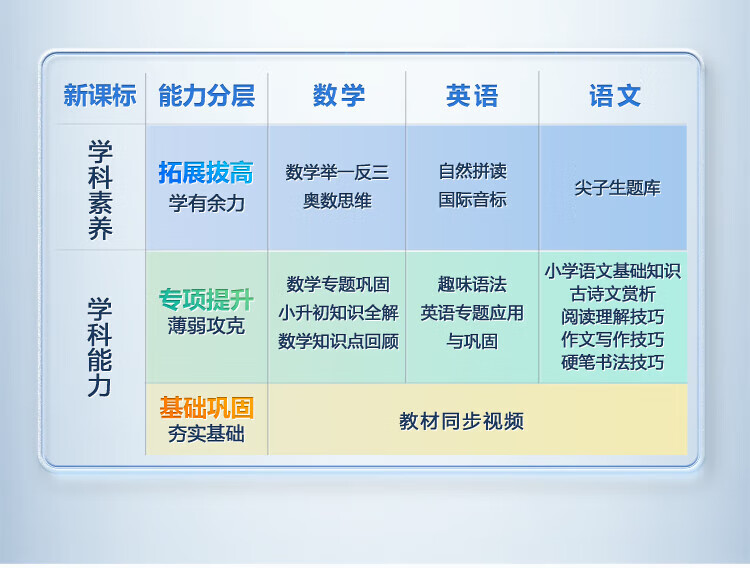 | 新课标 | 能力分层 | 数学 | 英语 | 语文 |
|---|---|---|---|---|
| 学科素养 | 拓展拔高 学有余力 | 数学举一反三 奥数思维 | 自然拼读 国际音标 | 尖子生题库 |
| 学科能力 | 专项提升 薄弱攻克 | 数学专题巩固 小升初知识全解 数学知识点回顾 | 趣味语法 英语专题应用与巩固 | 小学语文基础知识 古诗文赏析 阅读理解技巧 作文写作技巧 硬笔书法技巧 |
| | 基础巩固 夯实基础 | 教材同步视频 | | |